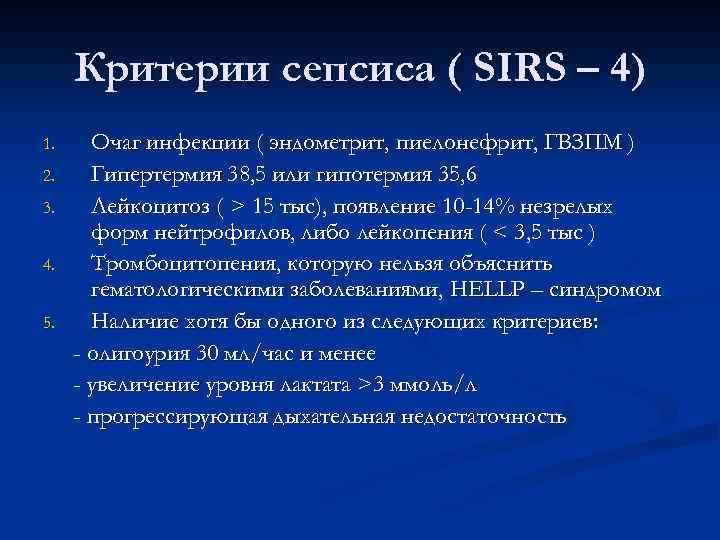 Критерии сепсиса ( SIRS – 4)

1. Очаг инфекции ( эндометрит, пиелонефрит, ГВЗПМ )
2. Гипертермия 38,5 или гипотермия 35,6
3. Лейкоцитоз ( > 15 тыс), появление 10-14% незрелых форм нейтрофилов, либо лейкопения ( < 3,5 тыс )
4. Тромбоцитопения, которую нельзя объяснить гематологическими заболеваниями, HELLP – синдромом
5. Наличие хотя бы одного из следующих критериев:

- олигоурия 30 мл/час и менее
- увеличение уровня лактата >3 ммоль/л
- прогрессирующая дыхательная недостаточность